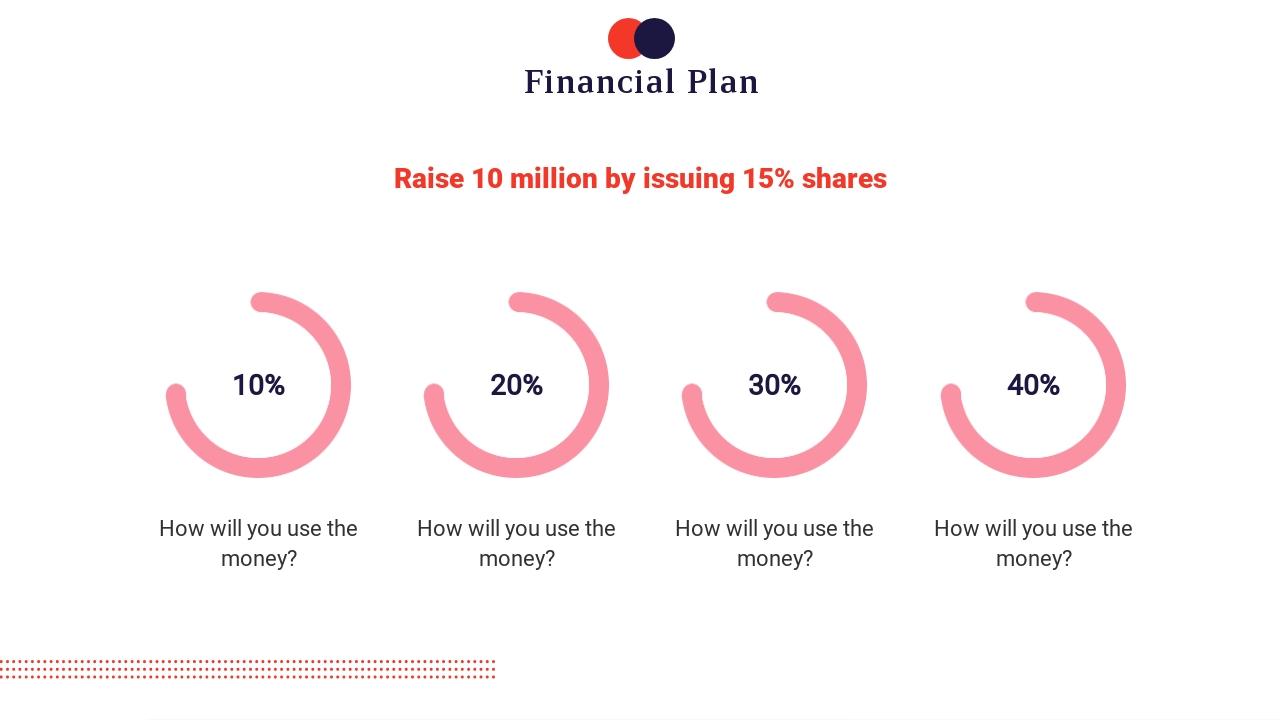 Financial Plan

Raise 10 million by issuing 15% shares

10%

How will you use the money?

20%

How will you use the money?

30%

How will you use the money?

40%

How will you use the money?